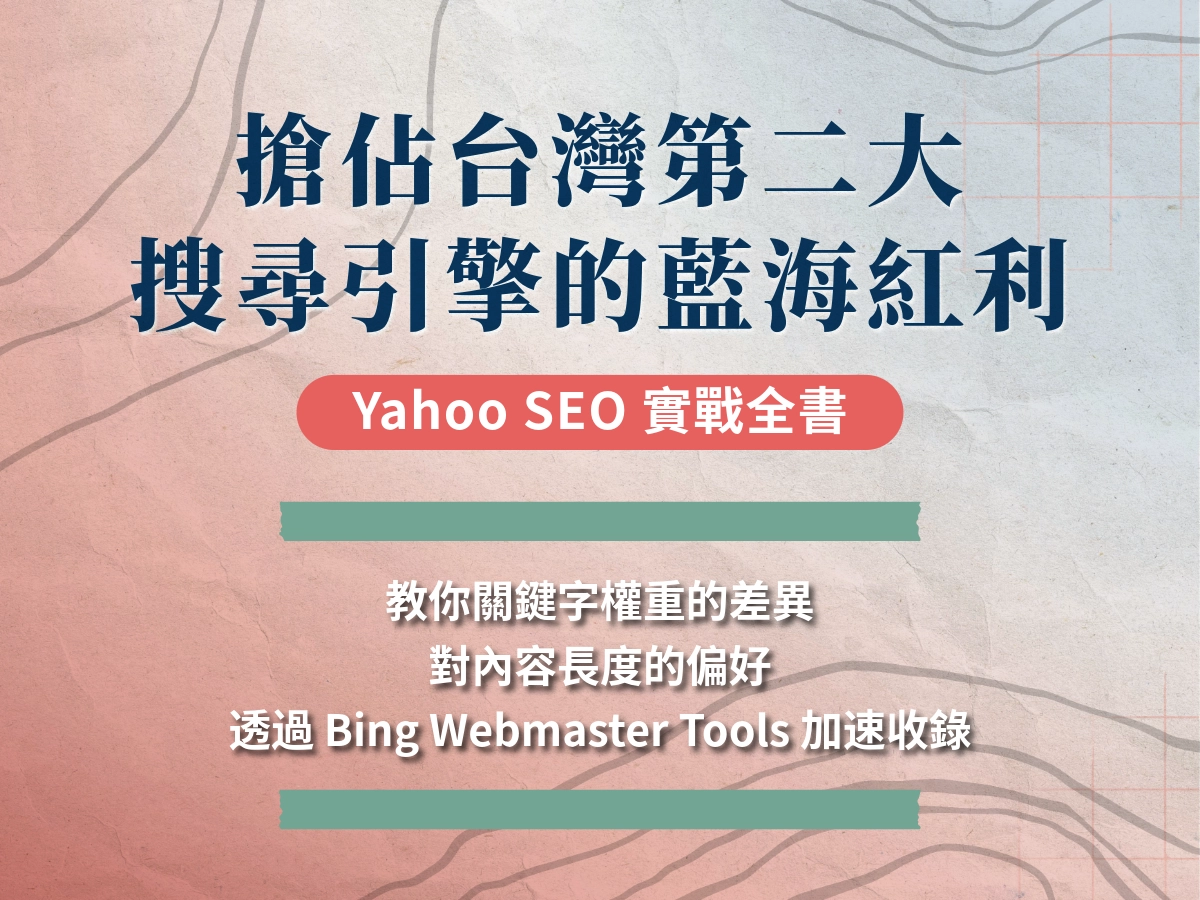 搶佔台灣第二大
搜尋引擎的藍海紅利

Yahoo SEO 實戰全書

教你關鍵字權重的差異
對內容長度的偏好
透過 Bing Webmaster Tools 加速收錄